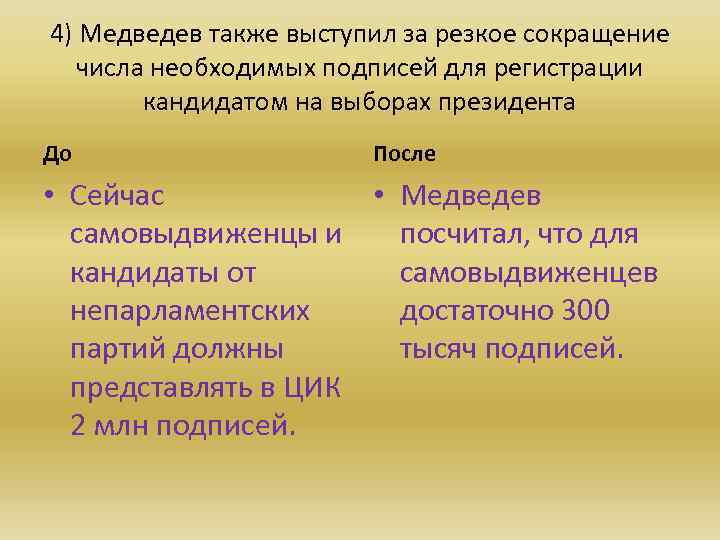 4) Медведев также выступил за резкое сокращение числа необходимых подписей для регистрации кандидатом на выборах президента

До

• Сейчас самовыдвиженцы и кандидаты от непарламентских партий должны представлять в ЦИК 2 млн подписей.

После

• Медведев посчитал, что для самовыдвиженцев достаточно 300 тысяч подписей.